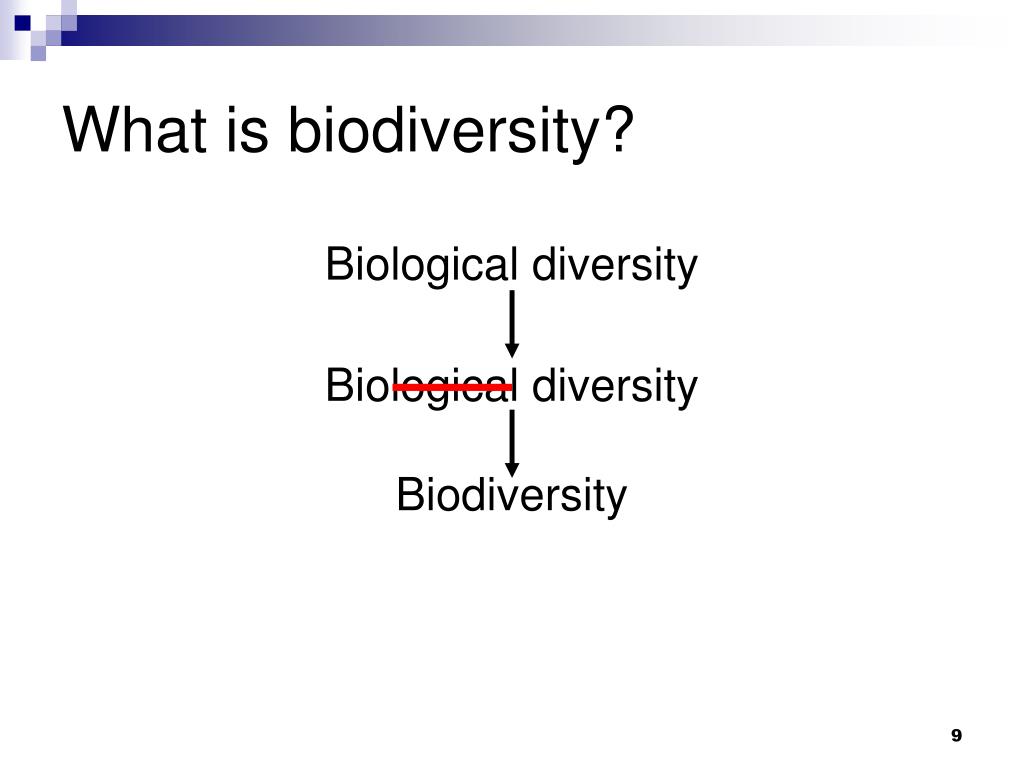 What is biodiversity?

Biological diversity

Biological diversity

Biodiversity

9